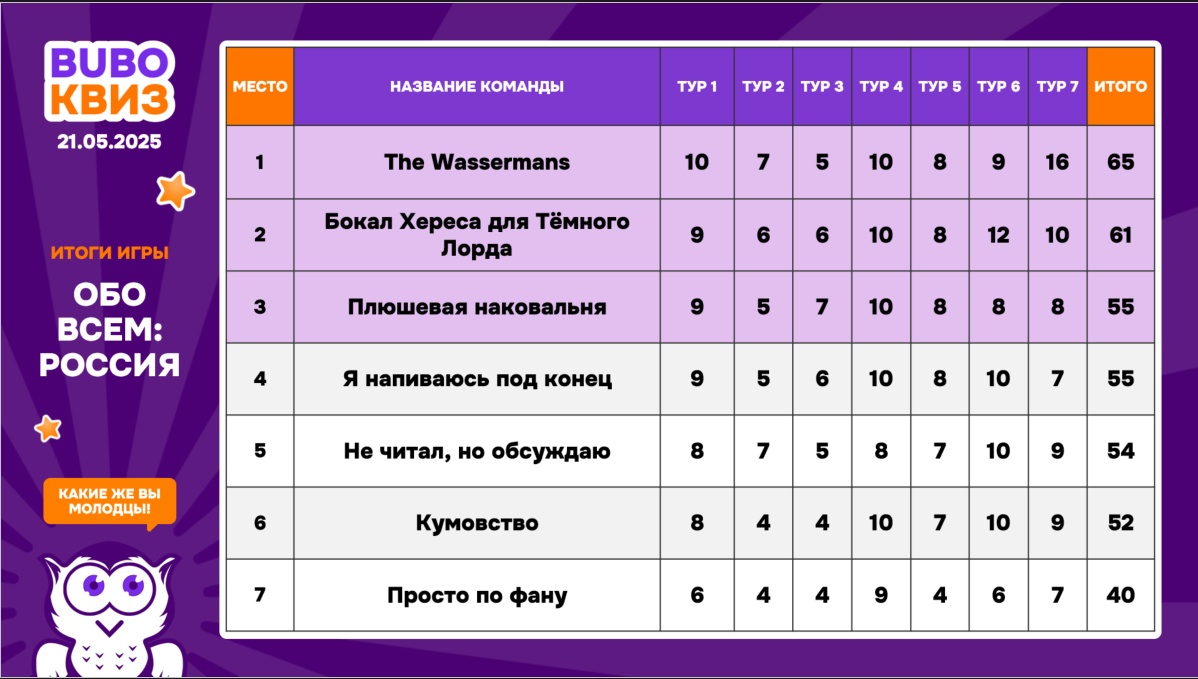 BUBO КВИЗ
21.05.2025

ИТОГИ ИГРЫ

ОБО ВСЕМ: РОССИЯ

КАКИЕ ЖЕ ВЫ МОЛОДЦЫ!

| МЕСТО | НАЗВАНИЕ КОМАНДЫ | ТУР 1 | ТУР 2 | ТУР 3 | ТУР 4 | ТУР 5 | ТУР 6 | ТУР 7 | ИТОГО |
|---|---|---|---|---|---|---|---|---|---|
| 1 | The Wassermans | 10 | 7 | 5 | 10 | 8 | 9 | 16 | 65 |
| 2 | Бокал Хереса для Тёмного Лорда | 9 | 6 | 6 | 10 | 8 | 12 | 10 | 61 |
| 3 | Плюшевая наковальня | 9 | 5 | 7 | 10 | 8 | 8 | 8 | 55 |
| 4 | Я напиваюсь под конец | 9 | 5 | 6 | 10 | 8 | 10 | 7 | 55 |
| 5 | Не читал, но обсуждаю | 8 | 7 | 5 | 8 | 7 | 10 | 9 | 54 |
| 6 | Кумовство | 8 | 4 | 4 | 10 | 7 | 10 | 9 | 52 |
| 7 | Просто по фану | 6 | 4 | 4 | 9 | 4 | 6 | 7 | 40 |